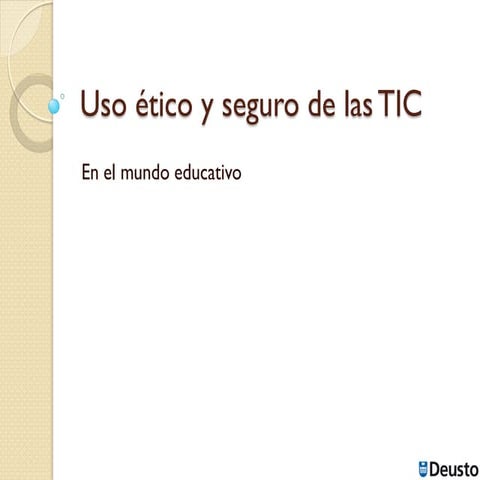 Uso ético y seguro de las TIC

En el mundo educativo

Deusto